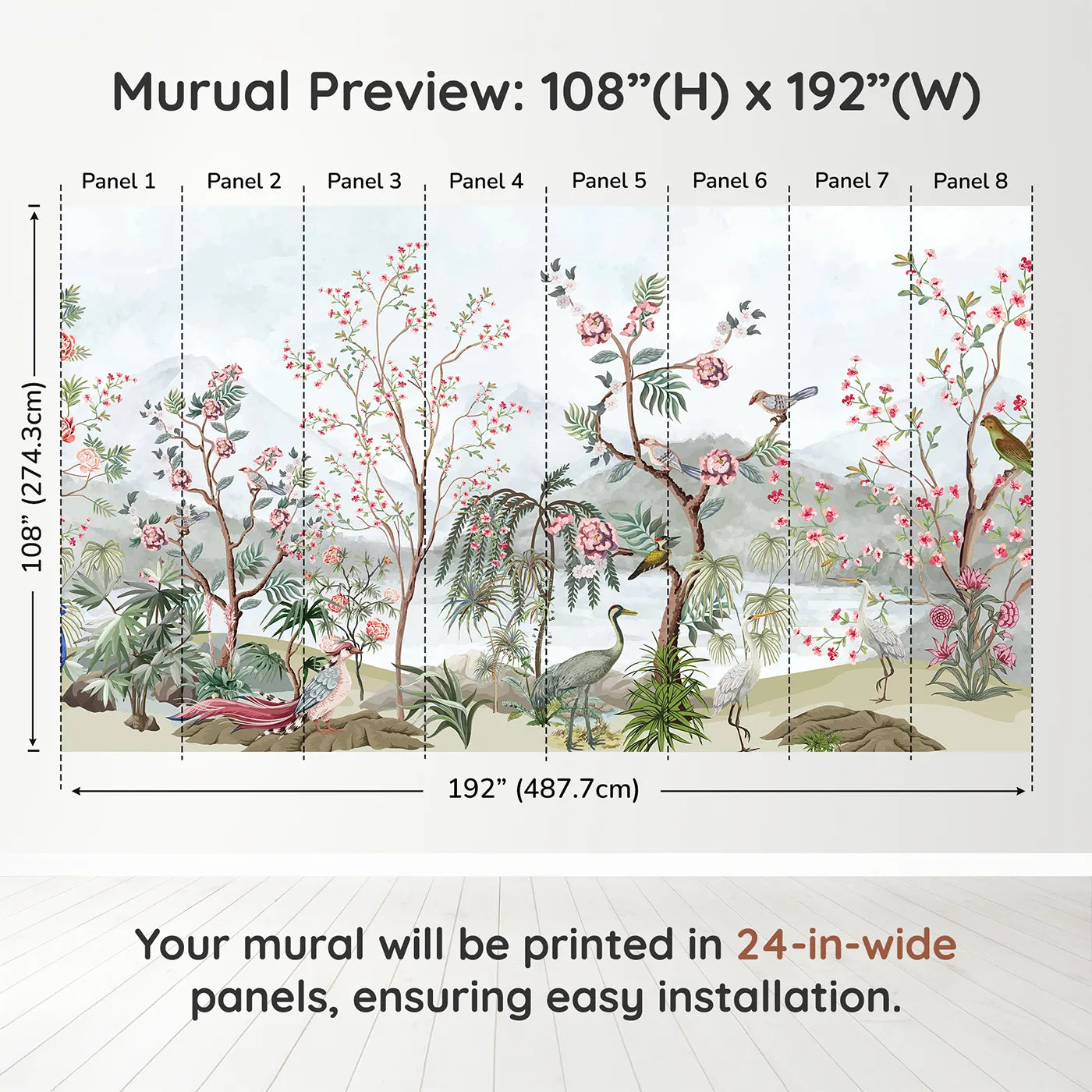 Murual Preview: 108”(H) x 192”(W)

Panel 1 Panel 2 Panel 3 Panel 4 Panel 5 Panel 6 Panel 7 Panel 8

108” (274.3cm)

192” (487.7cm)

Your mural will be printed in 24-in-wide panels, ensuring easy installation.